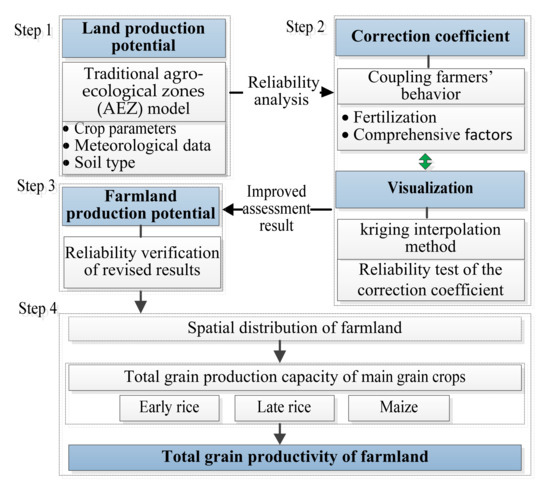 Step 1

Land production potential

Traditional agro-ecological zones (AEZ) model

• Crop parameters
• Meteorological data
• Soil type

Reliability analysis

Step 2

Correction coefficient

Coupling farmers' behavior

• Fertilization
• Comprehensive factors

Visualization

kriging interpolation method

Reliability test of the correction coefficient

Improved assessment result

Step 3

Farmland production potential

Reliability verification of revised results

Step 4

Spatial distribution of farmland

Total grain production capacity of main grain crops

Early rice

Late rice

Maize

Total grain productivity of farmland